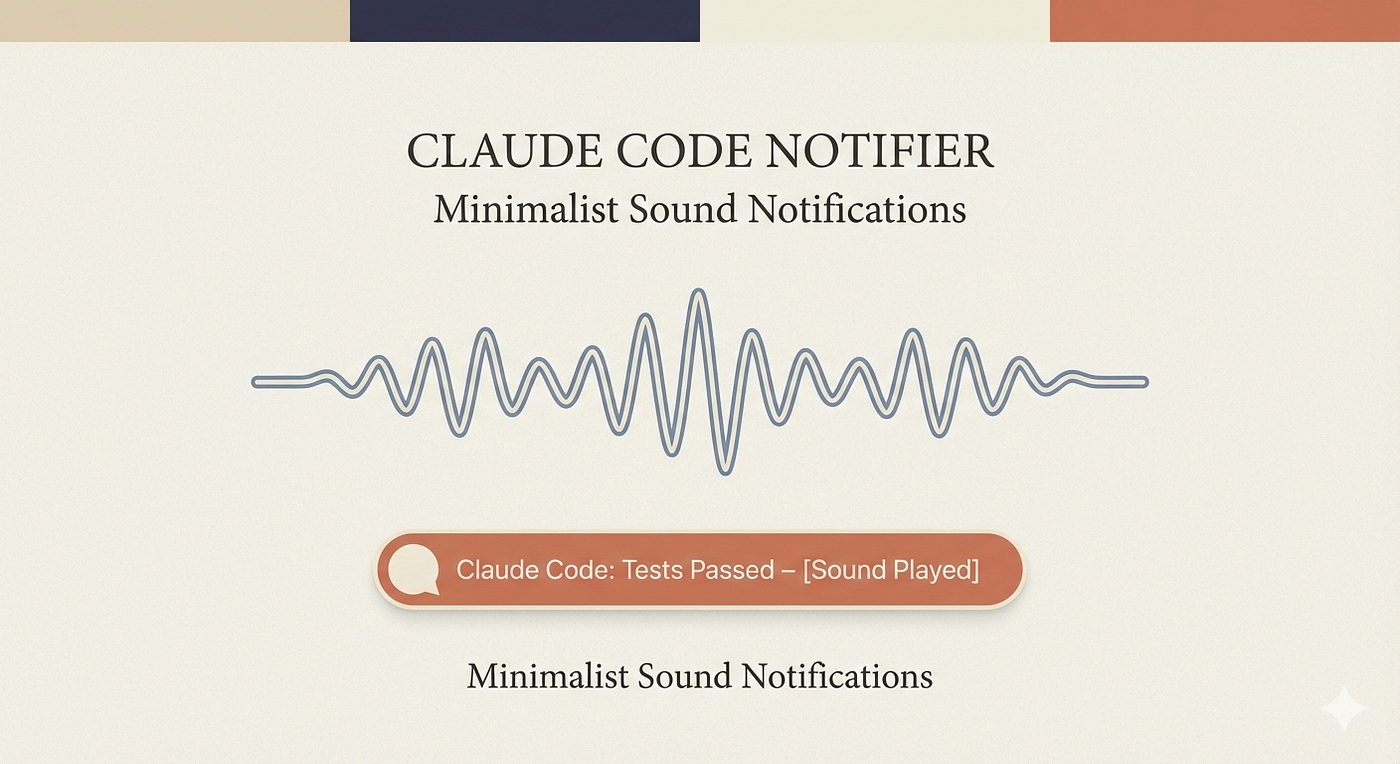 CLAUDE CODE NOTIFIER
Minimalist Sound Notifications

Claude Code: Tests Passed – [Sound Played]

Minimalist Sound Notifications